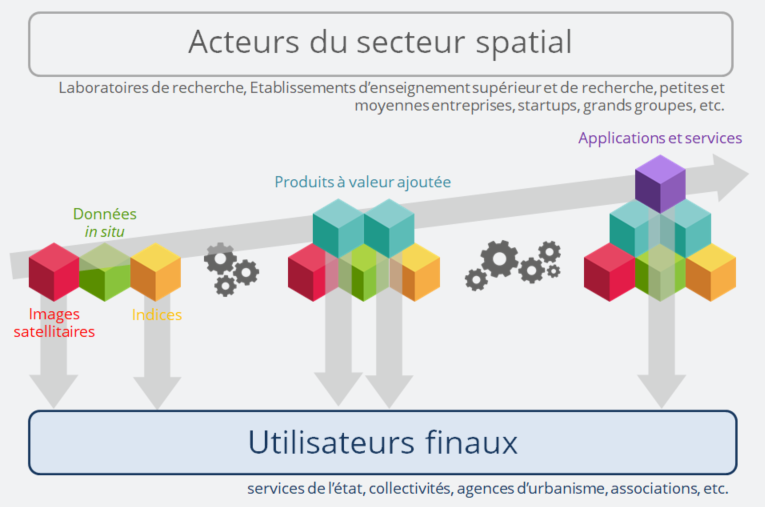 Acteurs du secteur spatial

Laboratoires de recherche, Etablissements d'enseignement supérieur et de recherche, petites et moyennes entreprises, startups, grands groupes, etc.

Applications et services

Produits à valeur ajoutée

Données
in situ

Images satellitaires

Indices

Utilisateurs finaux

services de l'état, collectivités, agences d'urbanisme, associations, etc.